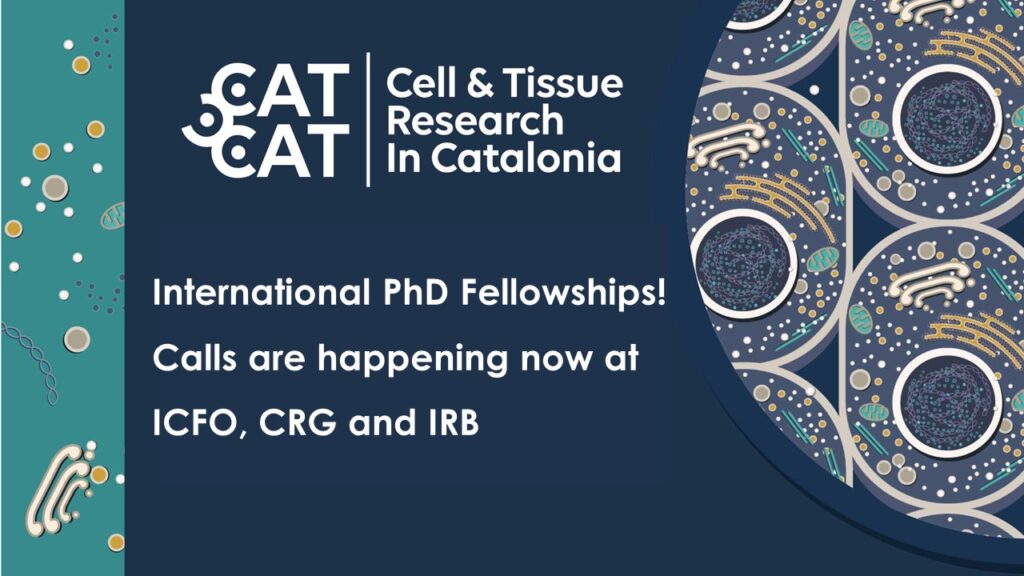 CAT CAT

Cell & Tissue Research In Catalonia

International PhD Fellowships!

Calls are happening now at

ICFO, CRG and IRB